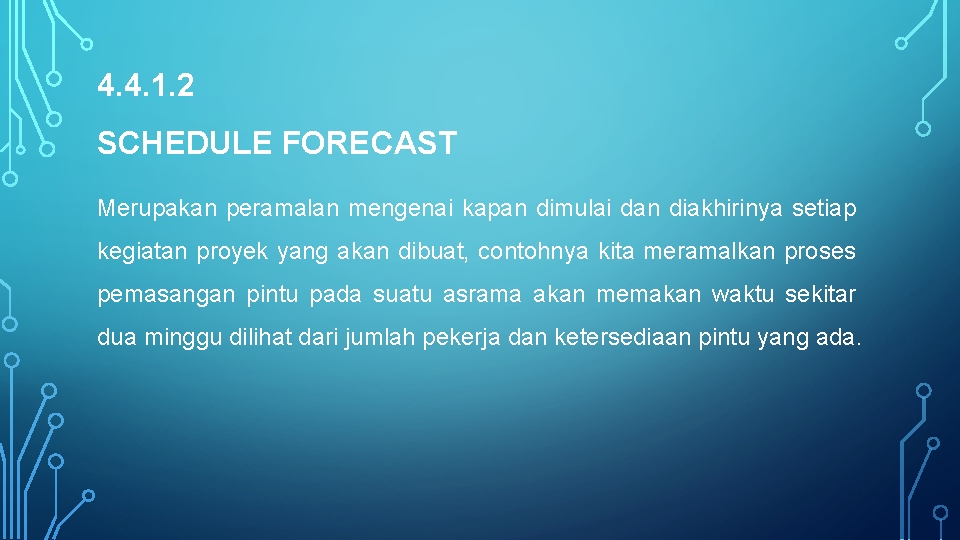 4.4.1.2

SCHEDULE FORECAST

Merupakan peramalan mengenai kapan dimulai dan diakhirinya setiap kegiatan proyek yang akan dibuat, contohnya kita meramalkan proses pemasangan pintu pada suatu asrama akan memakan waktu sekitar dua minggu dilihat dari jumlah pekerja dan ketersediaan pintu yang ada.